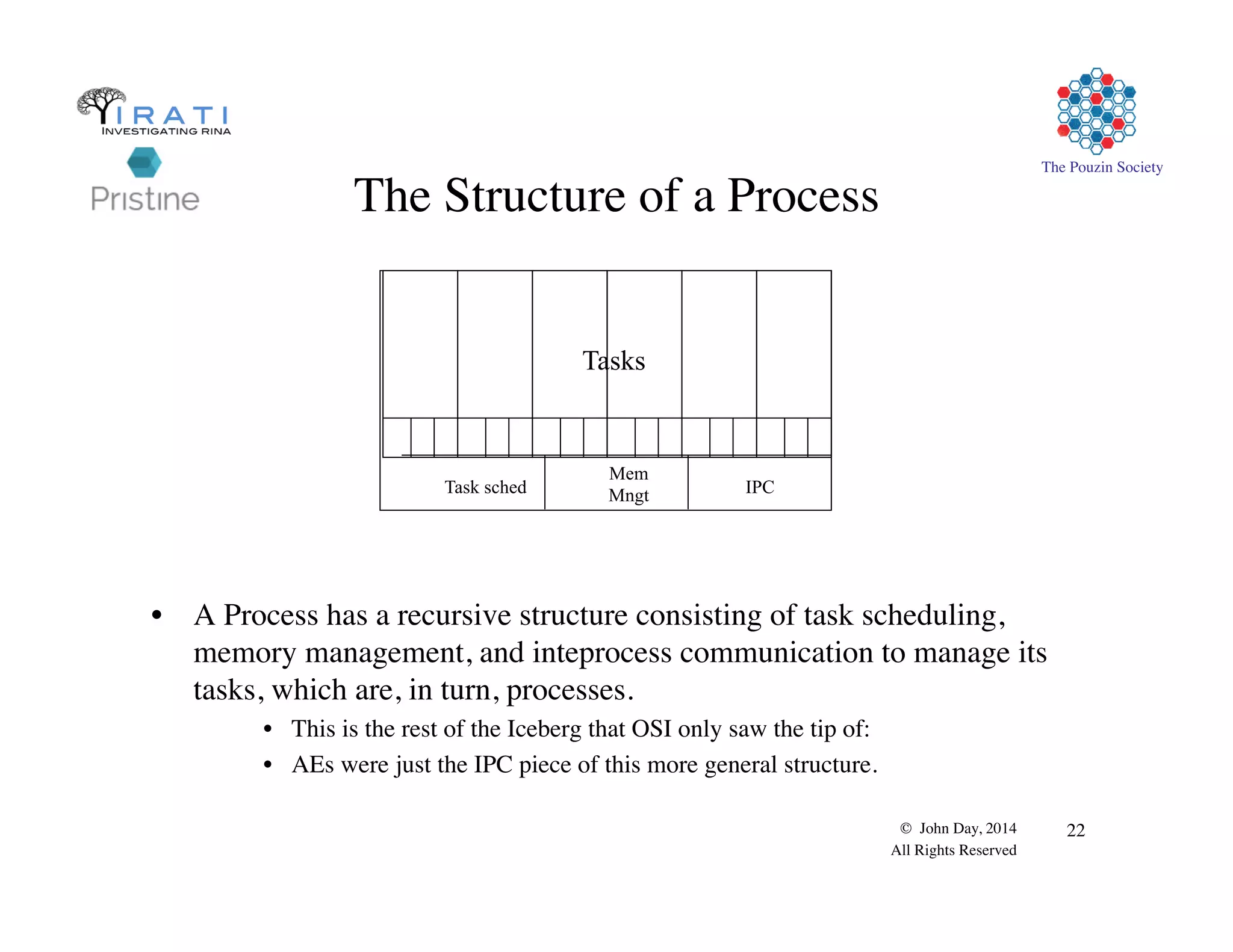 IRATI
INVESTIGATING RINA

Pristine

The Pouzin Society

The Structure of a Process

Tasks

Task sched

Mem Mngt

IPC

• A Process has a recursive structure consisting of task scheduling, memory management, and inteprocess communication to manage its tasks, which are, in turn, processes.

• This is the rest of the Iceberg that OSI only saw the tip of:

• AEs were just the IPC piece of this more general structure.

© John Day, 2014
All Rights Reserved

22